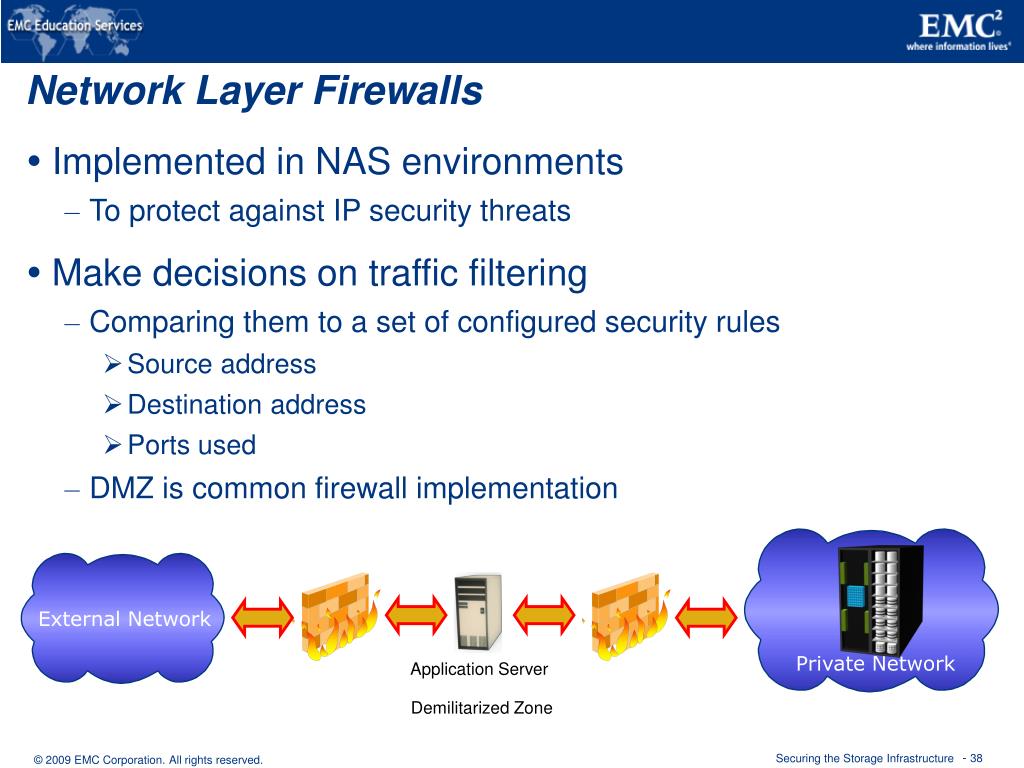 EMC Education Services

EMC$^2$
where information lives®

Network Layer Firewalls

• Implemented in NAS environments
– To protect against IP security threats

• Make decisions on traffic filtering
– Comparing them to a set of configured security rules
➢ Source address
➢ Destination address
➢ Ports used
– DMZ is common firewall implementation

External Network

Application Server

Demilitarized Zone

Private Network

© 2009 EMC Corporation. All rights reserved.

Securing the Storage Infrastructure - 38